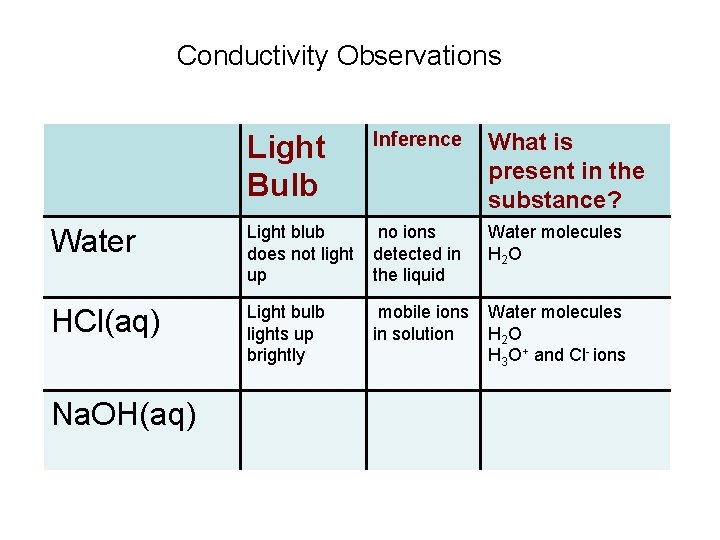 Conductivity Observations

| | Light Bulb | Inference | What is present in the substance? |
|---|---|---|---|
| Water | Light blub does not light up | no ions detected in the liquid | Water molecules $H_2O$ |
| HCl(aq) | Light bulb lights up brightly | mobile ions in solution | Water molecules $H_2O$ $H_3O^+$ and $Cl^-$ ions |
| NaOH(aq) | | | |